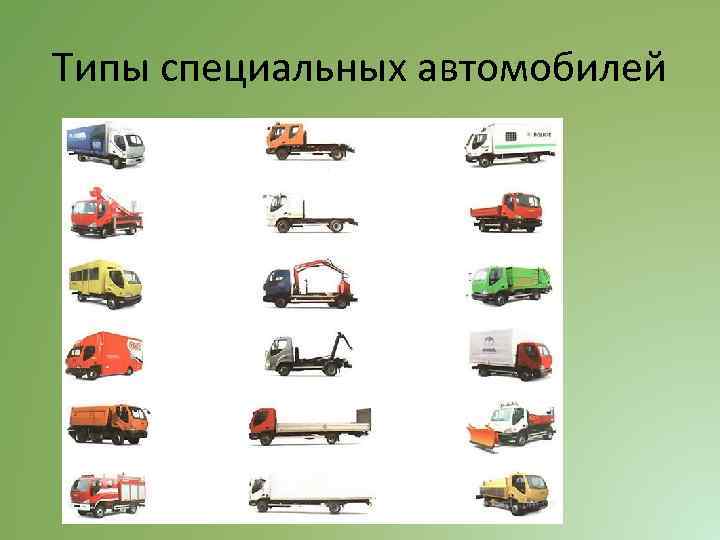 Типы специальных автомобилей